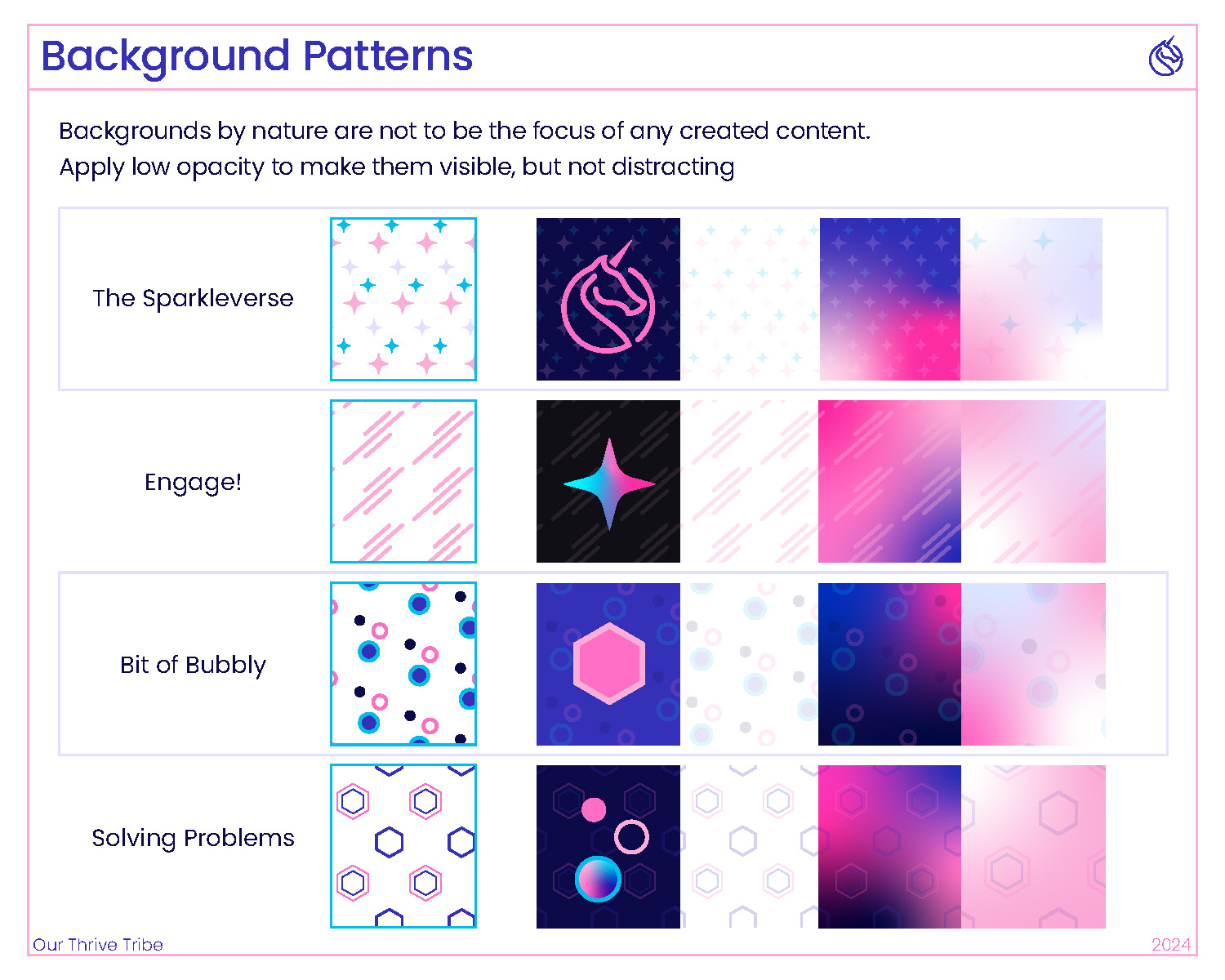 Background Patterns

Backgrounds by nature are not to be the focus of any created content. Apply low opacity to make them visible, but not distracting

The Sparkleverse

Engage!

Bit of Bubbly

Solving Problems

Our Thrive Tribe

2024